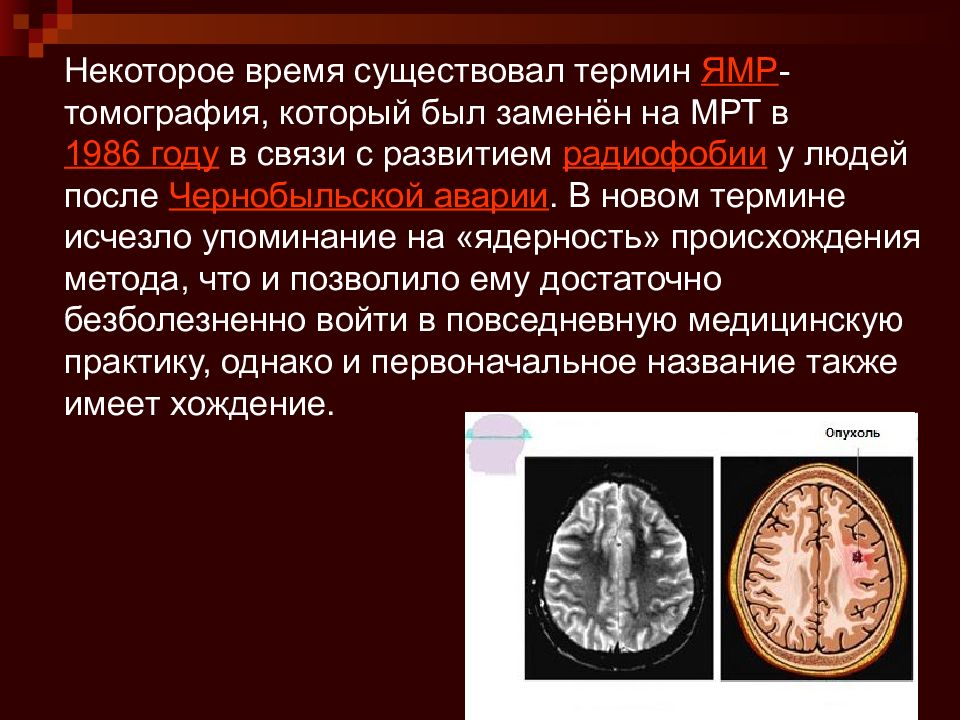 Некоторое время существовал термин ЯМР-томография, который был заменён на МРТ в 1986 году в связи с развитием радиофобии у людей после Чернобыльской аварии. В новом термине исчезло упоминание на «ядерность» происхождения метода, что и позволило ему достаточно безболезненно войти в повседневную медицинскую практику, однако и первоначальное название также имеет хождение.

Опухоль